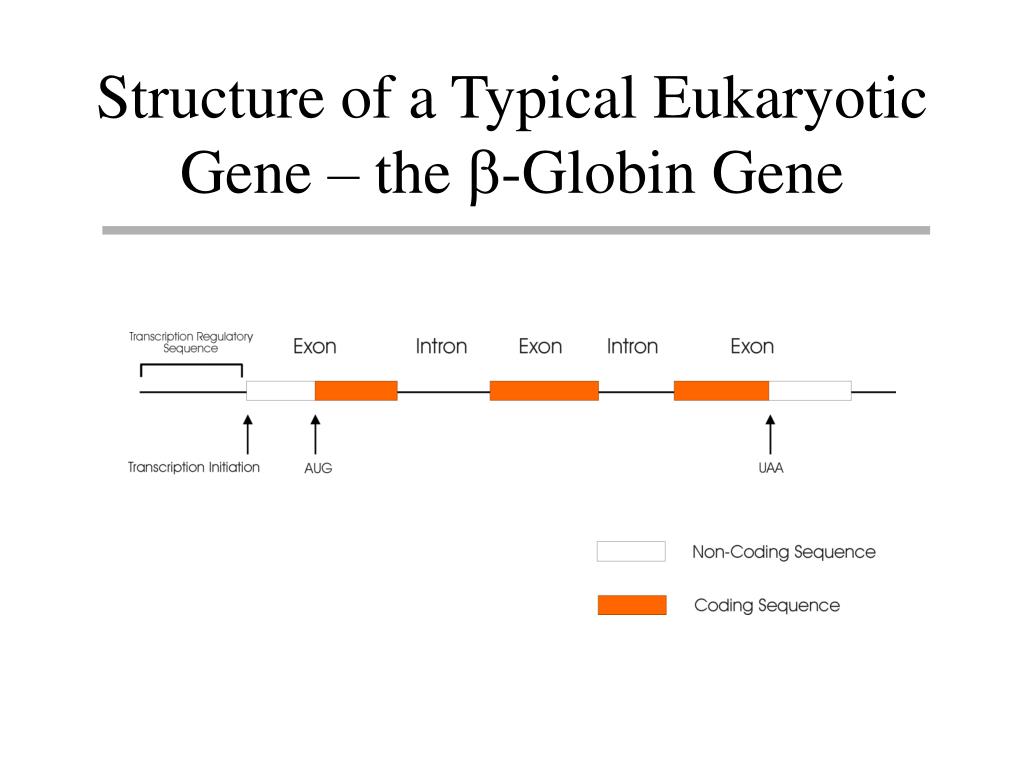 Structure of a Typical Eukaryotic Gene – the β-Globin Gene

Transcription Regulatory Sequence

Exon

Intron

Exon

Intron

Exon

Transcription Initiation

AUG

UAA

Non-Coding Sequence

Coding Sequence